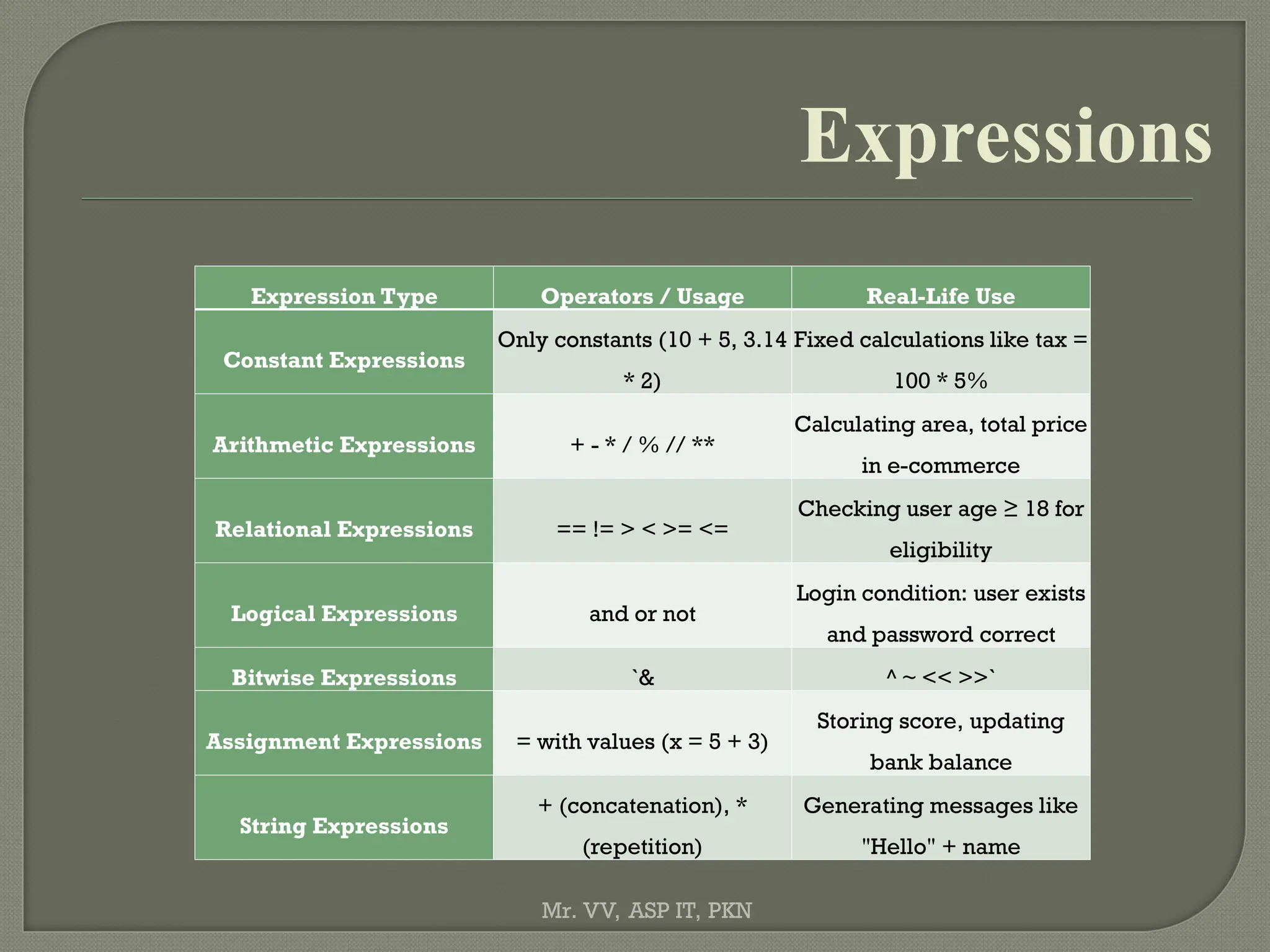 Expressions

| Expression Type | Operators / Usage | Real-Life Use |
|---|---|---|
| Constant Expressions | Only constants (10 + 5, 3.14 * 2) | Fixed calculations like tax = 100 * 5% |
| Arithmetic Expressions | + - * / % // ** | Calculating area, total price in e-commerce |
| Relational Expressions | == != > < >= <= | Checking user age ≥ 18 for eligibility |
| Logical Expressions | and or not | Login condition: user exists and password correct |
| Bitwise Expressions | `& | ^ ~ << >>` |
| Assignment Expressions | = with values (x = 5 + 3) | Storing score, updating bank balance |
| String Expressions | + (concatenation), * (repetition) | Generating messages like "Hello" + name |

Mr. VV, ASP IT, PKN